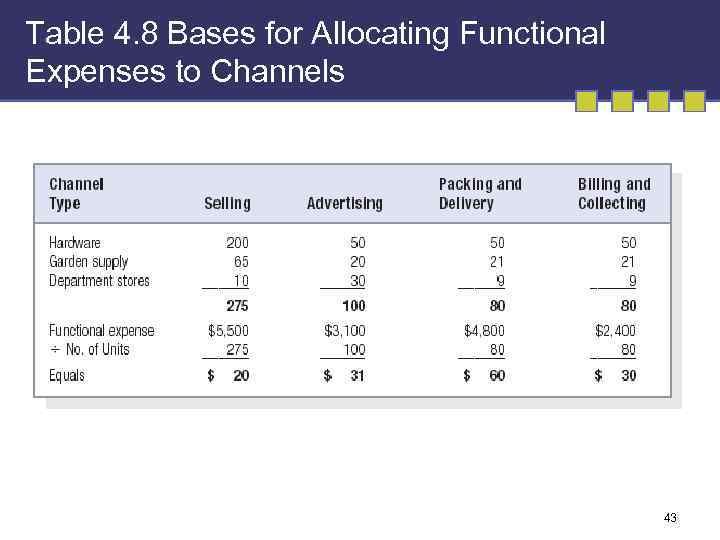 Table 4.8 Bases for Allocating Functional Expenses to Channels

| Channel Type | Selling | Advertising | Packing and Delivery | Billing and Collecting |
|---|---|---|---|---|
| Hardware | 200 | 50 | 50 | 50 |
| Garden supply | 65 | 20 | 21 | 21 |
| Department stores | 10 | 30 | 9 | 9 |
| | 275 | 100 | 80 | 80 |
| Functional expense | \$5,500 | \$3,100 | \$4,800 | \$2,400 |
| ÷ No. of Units | 275 | 100 | 80 | 80 |
| Equals | \$ 20 | \$ 31 | \$ 60 | \$ 30 |

43